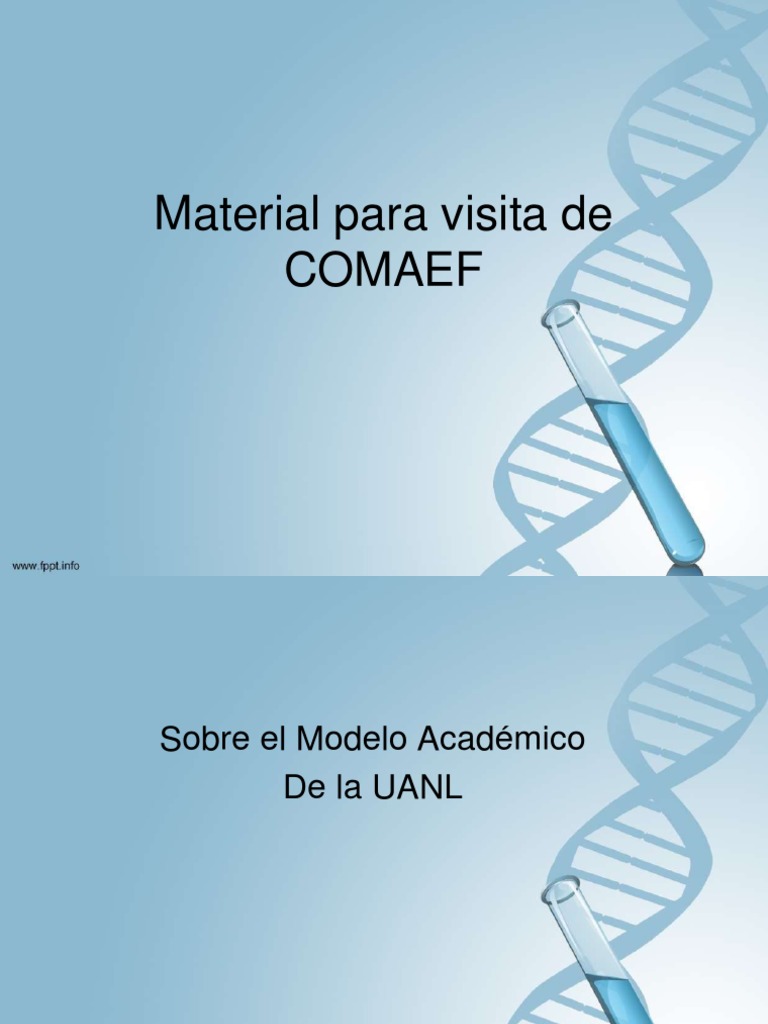 Material para visita de COMAEF

www.fppt.info

Sobre el Modelo Académico
De la UANL